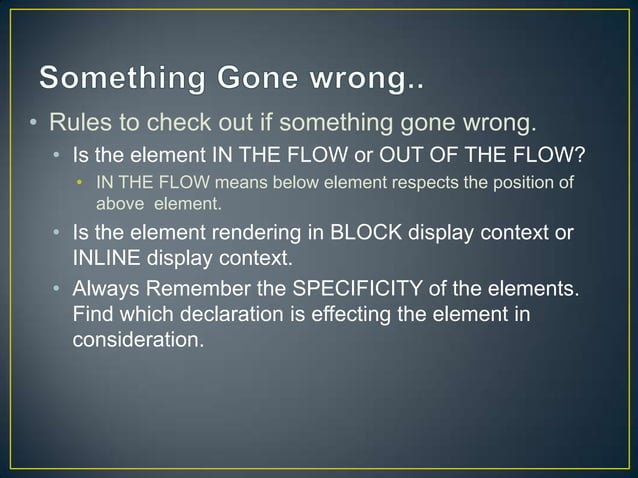 Something Gone wrong..

• Rules to check out if something gone wrong.
  • Is the element IN THE FLOW or OUT OF THE FLOW?
    • IN THE FLOW means below element respects the position of above element.
  • Is the element rendering in BLOCK display context or INLINE display context.
  • Always Remember the SPECIFICITY of the elements. Find which declaration is effecting the element in consideration.